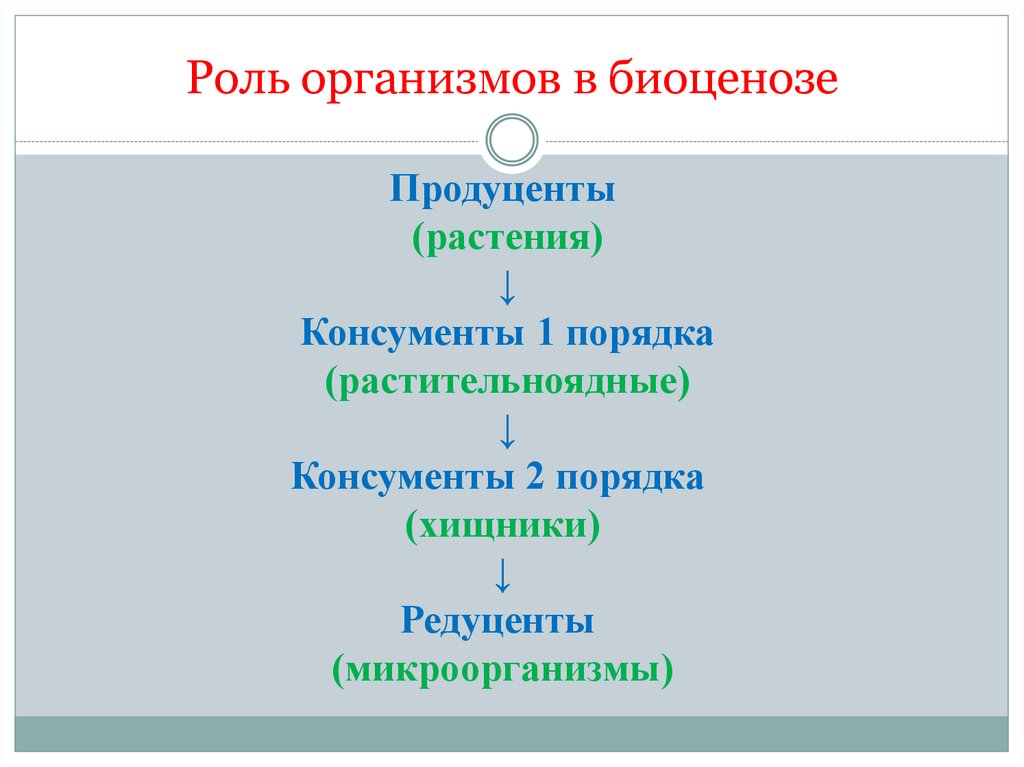 Роль организмов в биоценозе

Продуценты
(растения)
↓
Консументы 1 порядка
(растительноядные)
↓
Консументы 2 порядка
(хищники)
↓
Редуценты
(микроорганизмы)